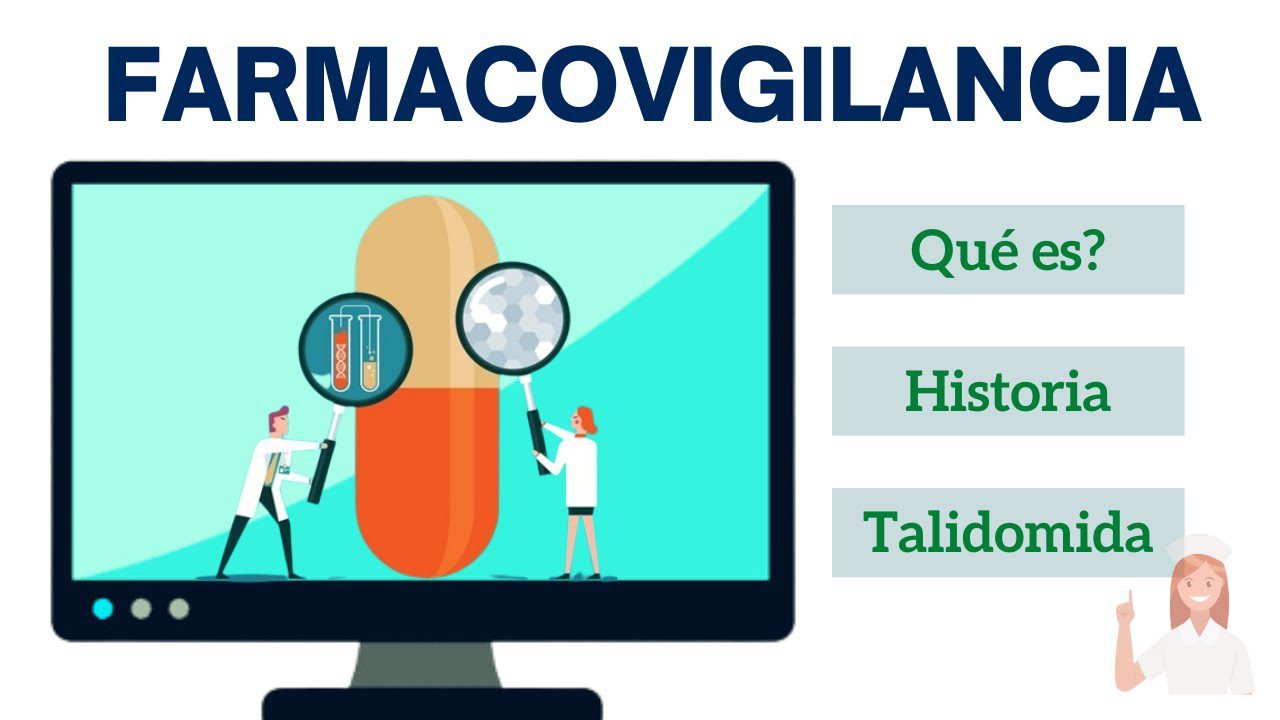 FARMACOVIGILANCIA

Qué es?

Historia

Talidomida